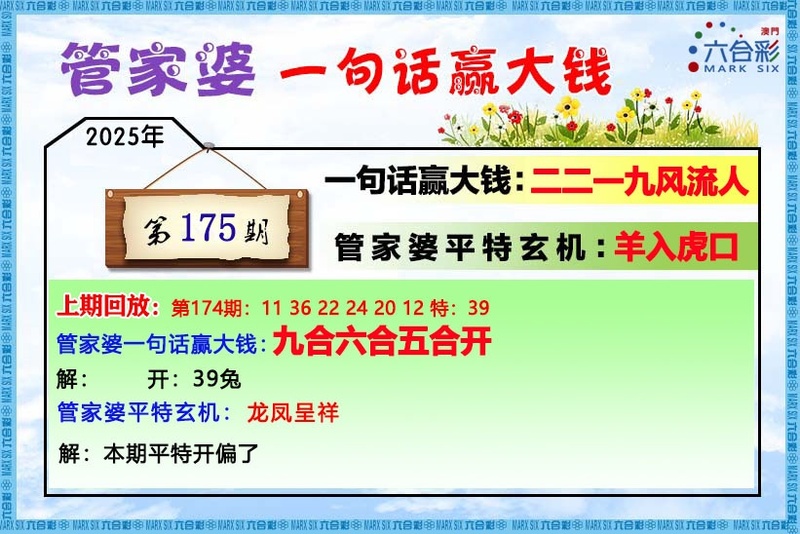 管家婆 一句话赢大钱

澳門
六合彩
MARK SIX

2025年

第175期

一句话赢大钱：二二一九风流人

管家婆平特玄机：羊入虎口

上期回放：第174期：11 36 22 24 20 12 特：39

管家婆一句话赢大钱：九合六合五合开

解： 开：39兔

管家婆平特玄机：龙凤呈祥

解：本期平特开偏了